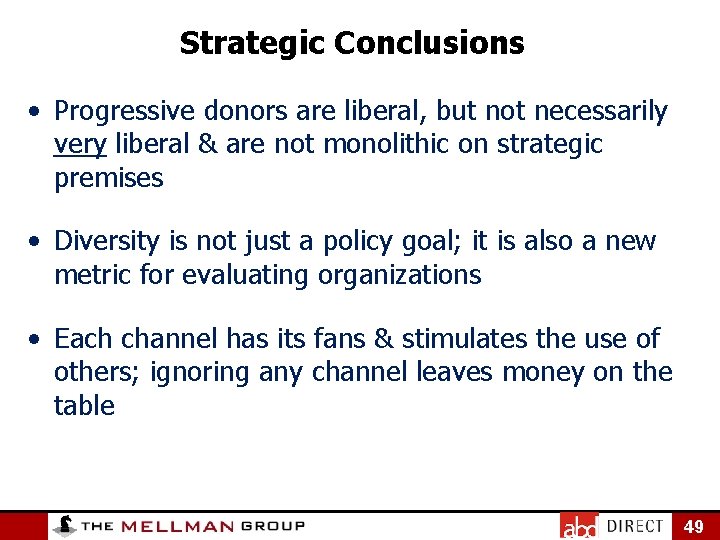 Strategic Conclusions

• Progressive donors are liberal, but not necessarily very liberal & are not monolithic on strategic premises

• Diversity is not just a policy goal; it is also a new metric for evaluating organizations

• Each channel has its fans & stimulates the use of others; ignoring any channel leaves money on the table

THE MELLMAN GROUP

abd DIRECT

49